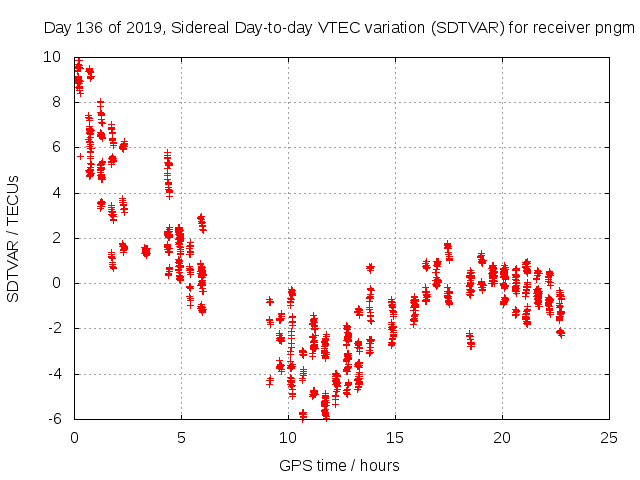 Day 136 of 2019, Sidereal Day-to-day VTEC variation (SDTVAR) for receiver pngm

SDTVAR / TECUs

10
8
6
4
2
0
-2
-4
-6

0
5
10
15
20
25

GPS time / hours